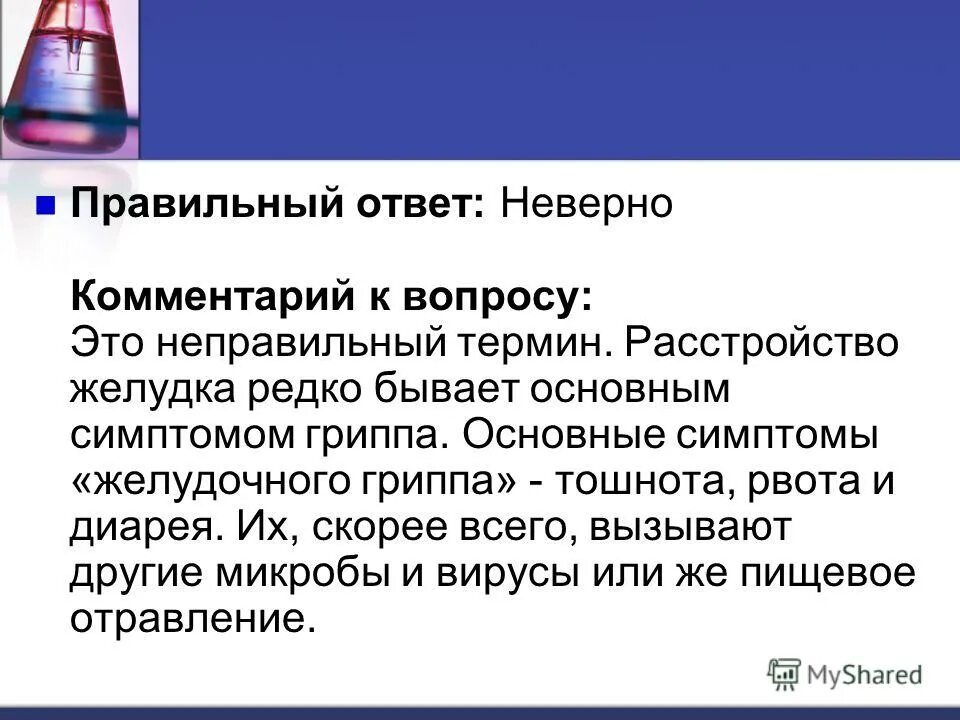 Правильный ответ: Неверно

Комментарий к вопросу:
Это неправильный термин. Расстройство желудка редко бывает основным симптомом гриппа. Основные симптомы «желудочного гриппа» - тошнота, рвота и диарея. Их, скорее всего, вызывают другие микробы и вирусы или же пищевое отравление.

MyShared